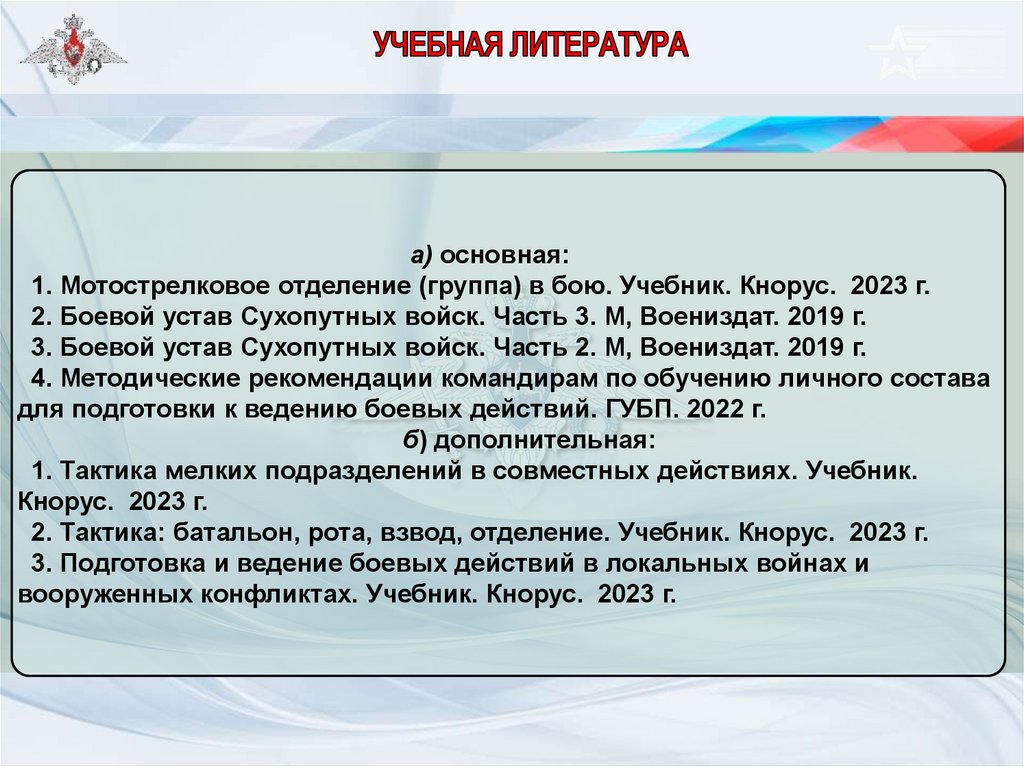 УЧЕБНАЯ ЛИТЕРАТУРА

а) основная:

1. Мотострелковое отделение (группа) в бою. Учебник. Кнорус. 2023 г.

2. Боевой устав Сухопутных войск. Часть 3. М, Воениздат. 2019 г.

3. Боевой устав Сухопутных войск. Часть 2. М, Воениздат. 2019 г.

4. Методические рекомендации командирам по обучению личного состава для подготовки к ведению боевых действий. ГУБП. 2022 г.

б) дополнительная:

1. Тактика мелких подразделений в совместных действиях. Учебник. Кнорус. 2023 г.

2. Тактика: батальон, рота, взвод, отделение. Учебник. Кнорус. 2023 г.

3. Подготовка и ведение боевых действий в локальных войнах и вооруженных конфликтах. Учебник. Кнорус. 2023 г.